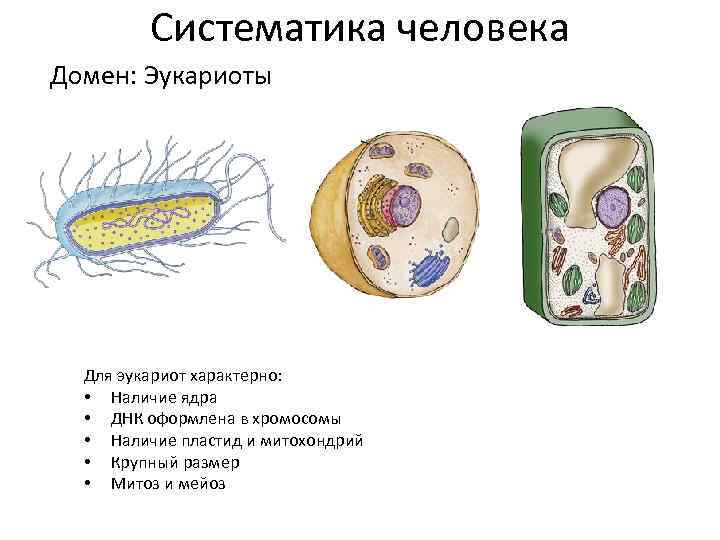 Систематика человека

Домен: Эукариоты

Для эукариот характерно:
• Наличие ядра
• ДНК оформлена в хромосомы
• Наличие пластид и митохондрий
• Крупный размер
• Митоз и мейоз